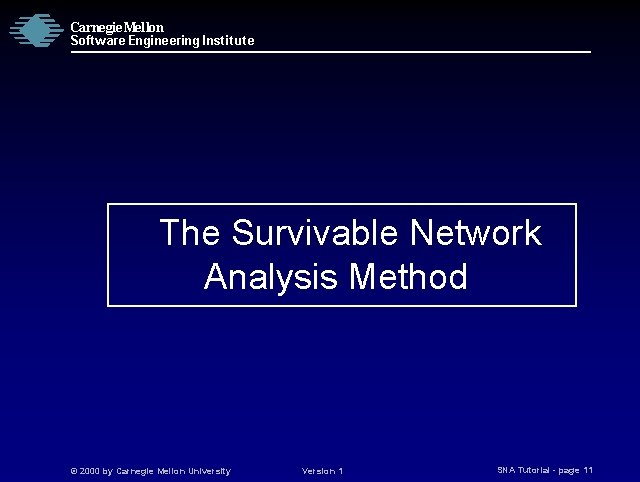 Carnegie Mellon
Software Engineering Institute

The Survivable Network Analysis Method

© 2000 by Carnegie Mellon University

Version 1

SNA Tutorial - page 11